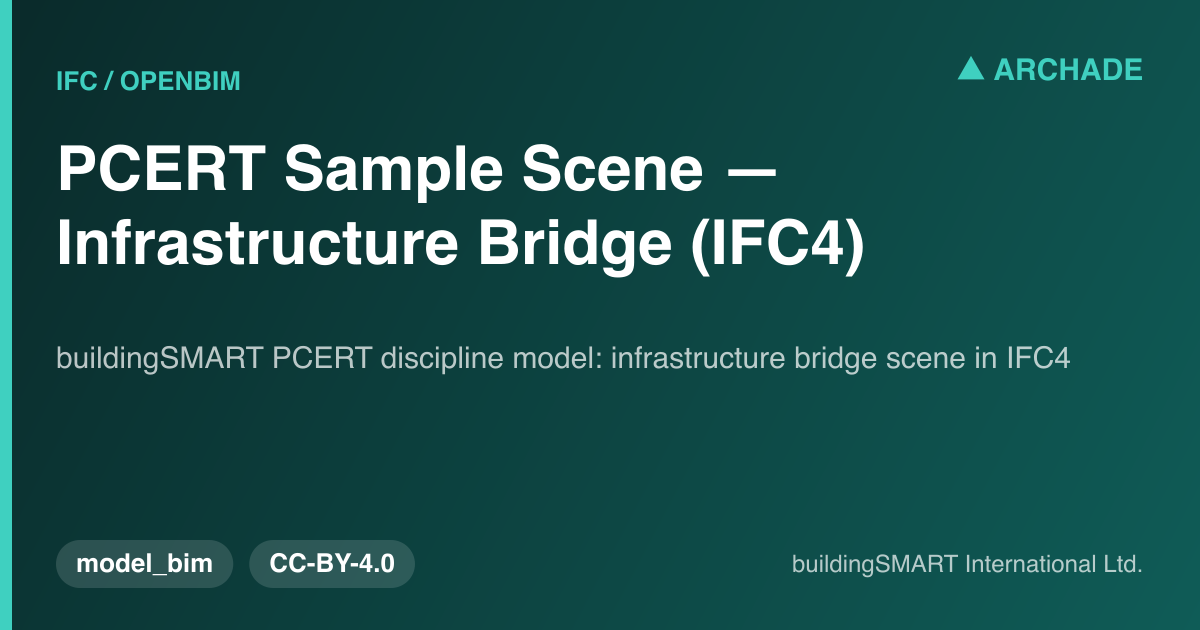 IFC / OPENBIM

ARCHADE

PCERT Sample Scene — Infrastructure Bridge (IFC4)

buildingSMART PCERT discipline model: infrastructure bridge scene in IFC4

model_bim

CC-BY-4.0

buildingSMART International Ltd.